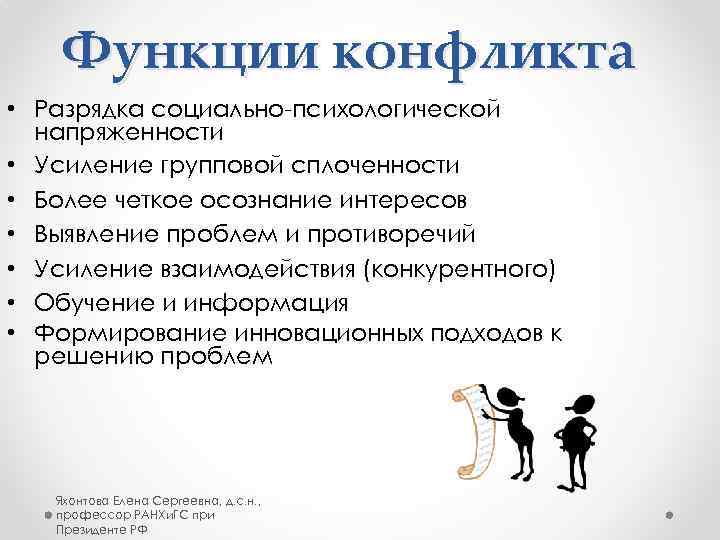 Функции конфликта

• Разрядка социально-психологической напряженности
• Усиление групповой сплоченности
• Более четкое осознание интересов
• Выявление проблем и противоречий
• Усиление взаимодействия (конкурентного)
• Обучение и информация
• Формирование инновационных подходов к решению проблем

Яхонтова Елена Сергеевна, д.с.н., профессор РАНХиГС при Президенте РФ